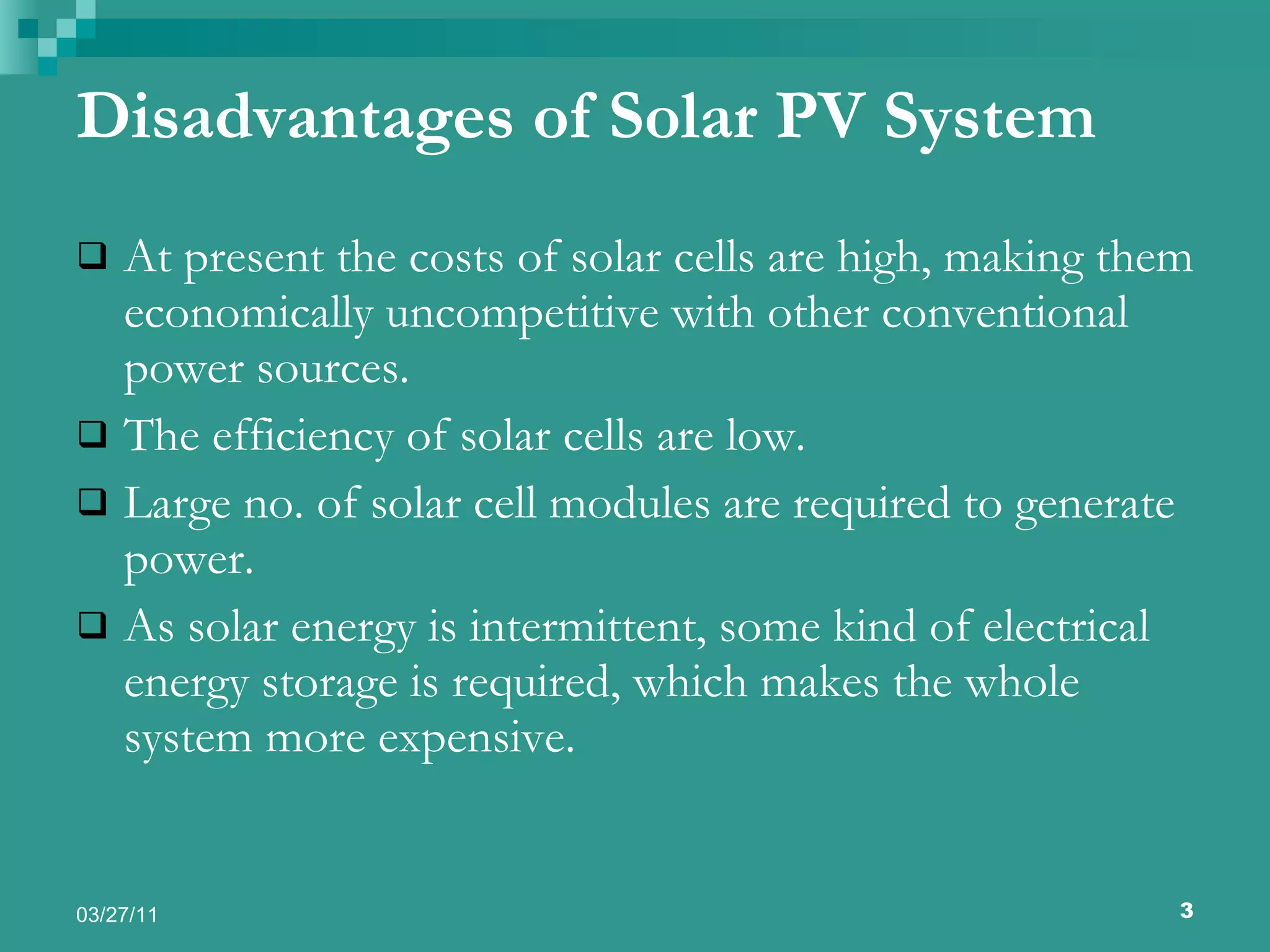 Disadvantages of Solar PV System

❑ At present the costs of solar cells are high, making them economically uncompetitive with other conventional power sources.

❑ The efficiency of solar cells are low.

❑ Large no. of solar cell modules are required to generate power.

❑ As solar energy is intermittent, some kind of electrical energy storage is required, which makes the whole system more expensive.

03/27/11

3